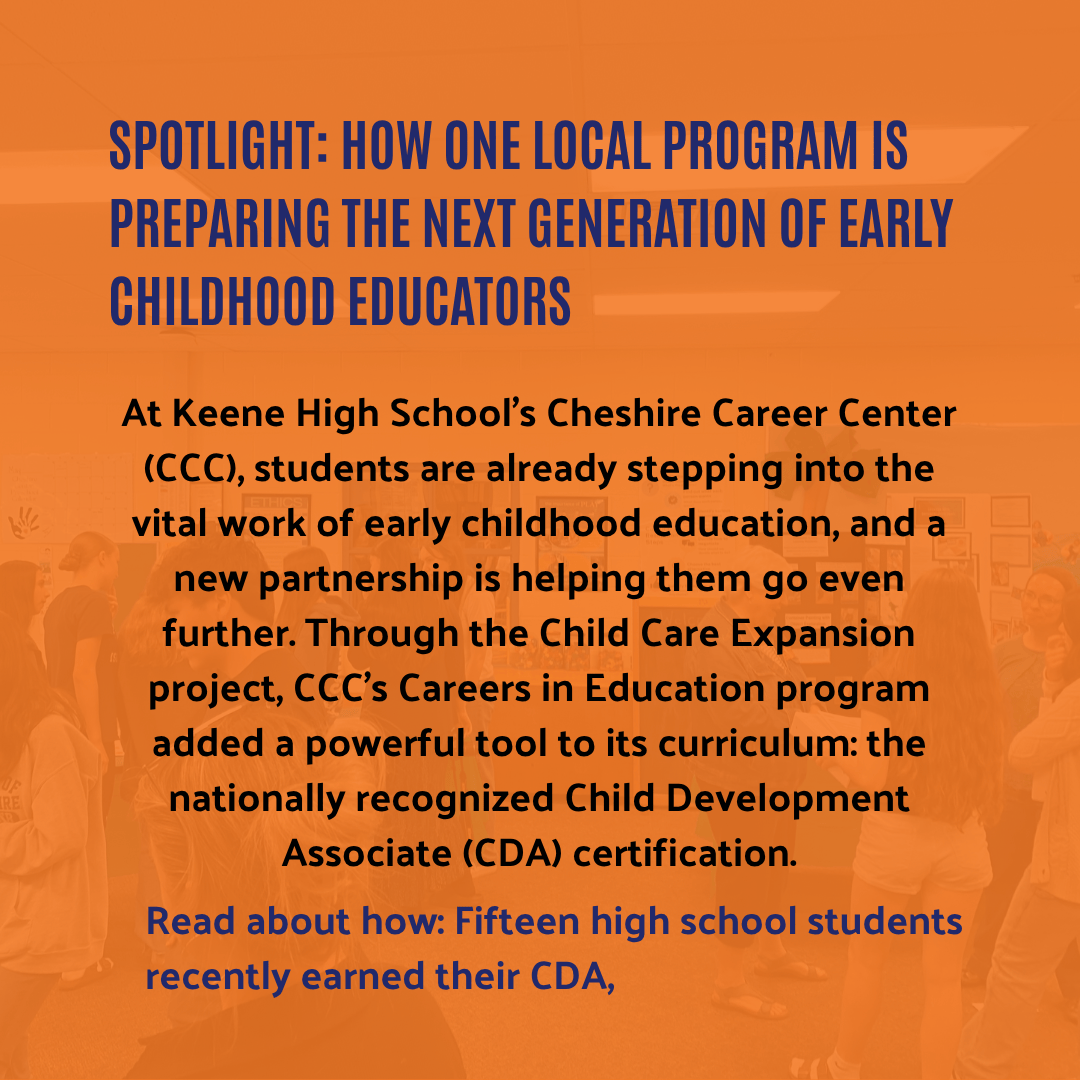 SPOTLIGHT: HOW ONE LOCAL PROGRAM IS PREPARING THE NEXT GENERATION OF EARLY CHILDHOOD EDUCATORS

At Keene High School's Cheshire Career Center (CCC), students are already stepping into the vital work of early childhood education, and a new partnership is helping them go even further. Through the Child Care Expansion project, CCC's Careers in Education program added a powerful tool to its curriculum: the nationally recognized Child Development Associate (CDA) certification.

Read about how: Fifteen high school students recently earned their CDA,